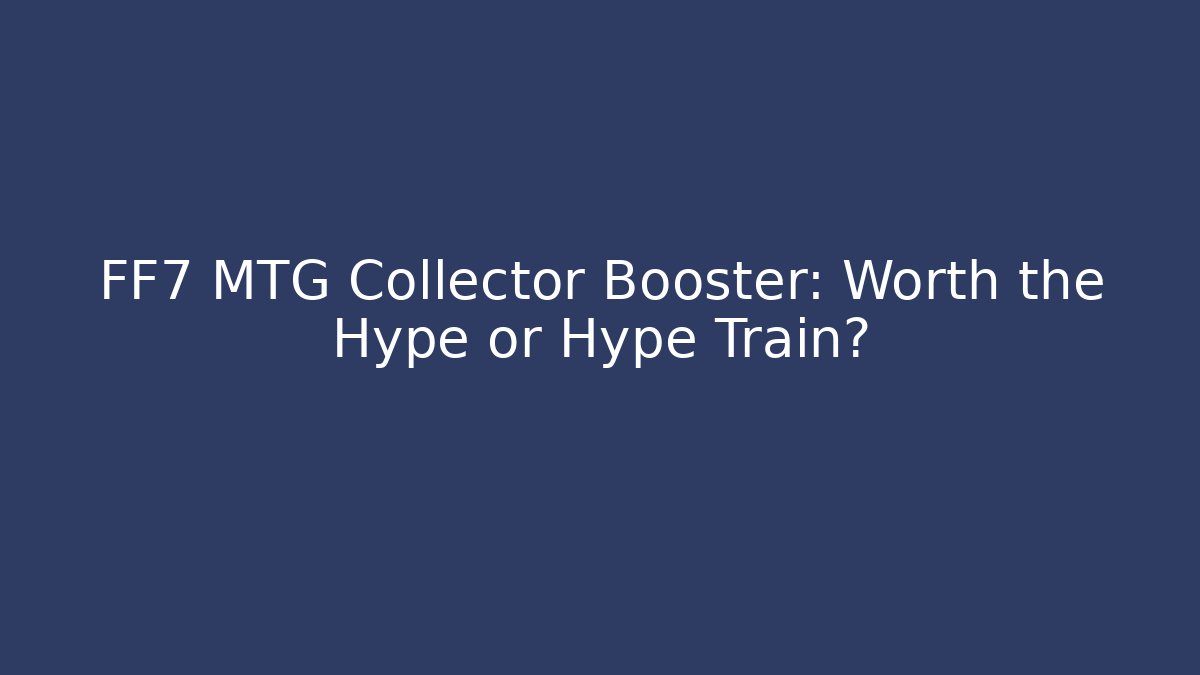 FF7 MTG Collector Booster: Worth the Hype or Hype Train?